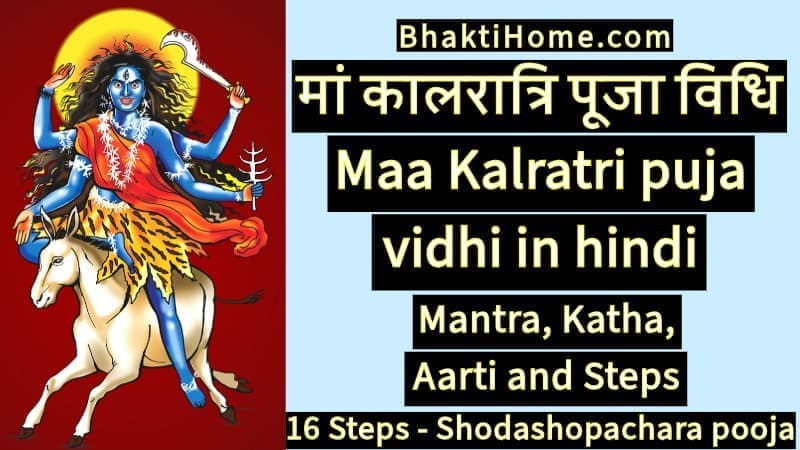 BhaktiHome.com

मां कालरात्रि पूजा विधि

Maa Kalratri puja vidhi in hindi

Mantra, Katha, Aarti and Steps

16 Steps - Shodashopachara pooja